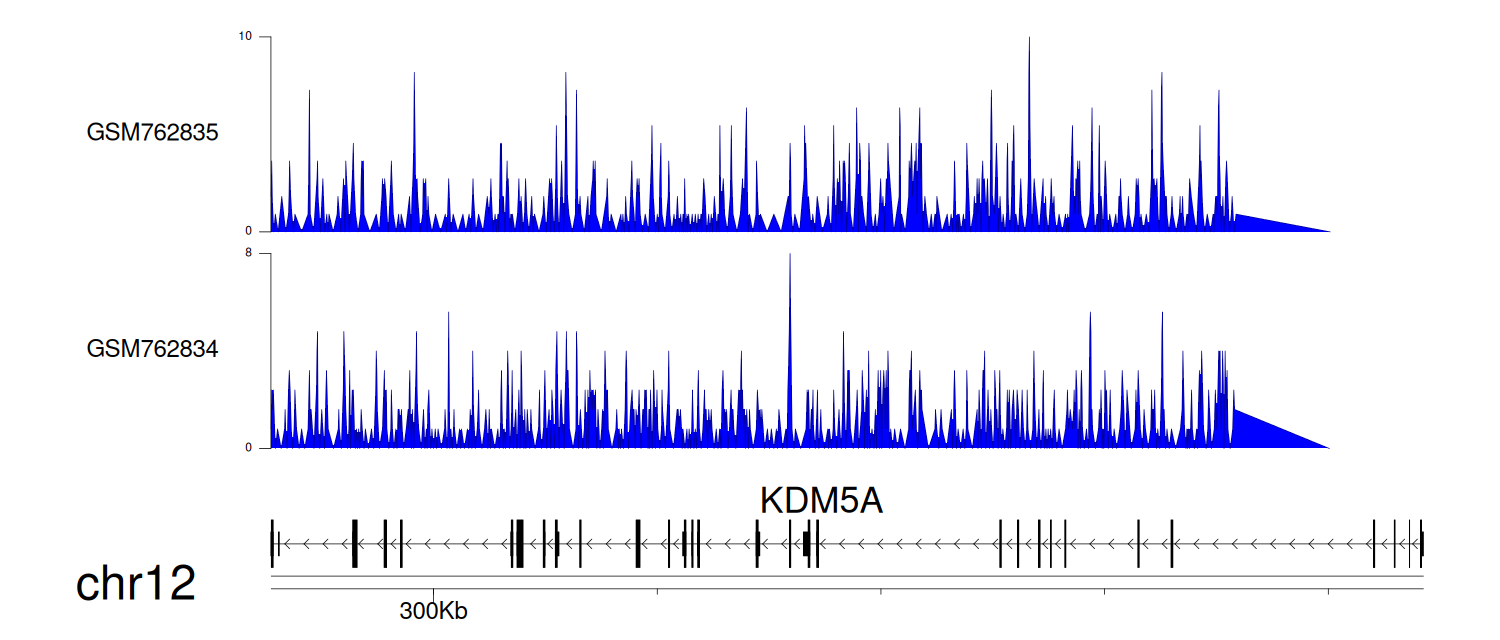 10

GSM762835

0

8

GSM762834

0

KDM5A

chr12

300Kb